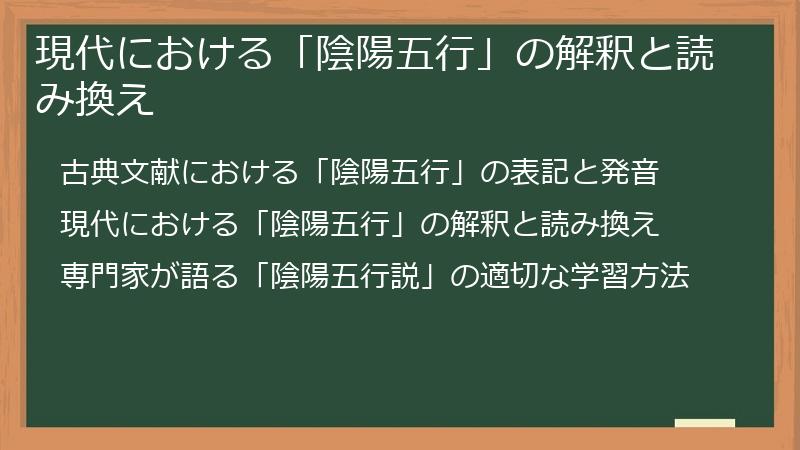 現代における「陰陽五行」の解釈と読み換え

古典文献における「陰陽五行」の表記と発音

現代における「陰陽五行」の解釈と読み換え

専門家が語る「陰陽五行説」の適切な学習方法